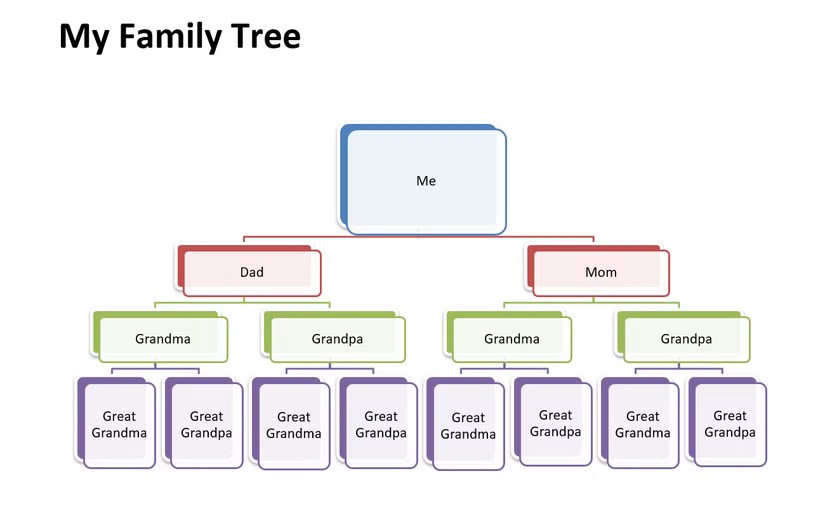 My Family Tree

Me

Dad

Mom

Grandma

Grandpa

Grandma

Grandpa

Great Grandma

Great Grandpa

Great Grandma

Great Grandpa

Great Grandma

Great Grandpa

Great Grandma

Great Grandpa